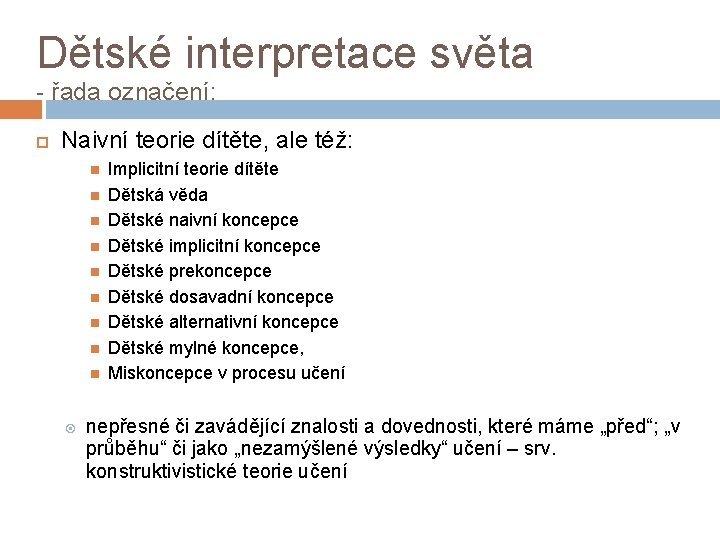 Dětské interpretace světa
- řada označení:

Naivní teorie dítěte, ale též:

Implicitní teorie dítěte
Dětská věda
Dětské naivní koncepce
Dětské implicitní koncepce
Dětské prekoncepce
Dětské dosavadní koncepce
Dětské alternativní koncepce
Dětské mylné koncepce,
Miskoncepce v procesu učení

nepřesné či zavádějící znalosti a dovednosti, které máme „před“; „v průběhu“ či jako „nezamýšlené výsledky“ učení – srv. konstruktivistické teorie učení